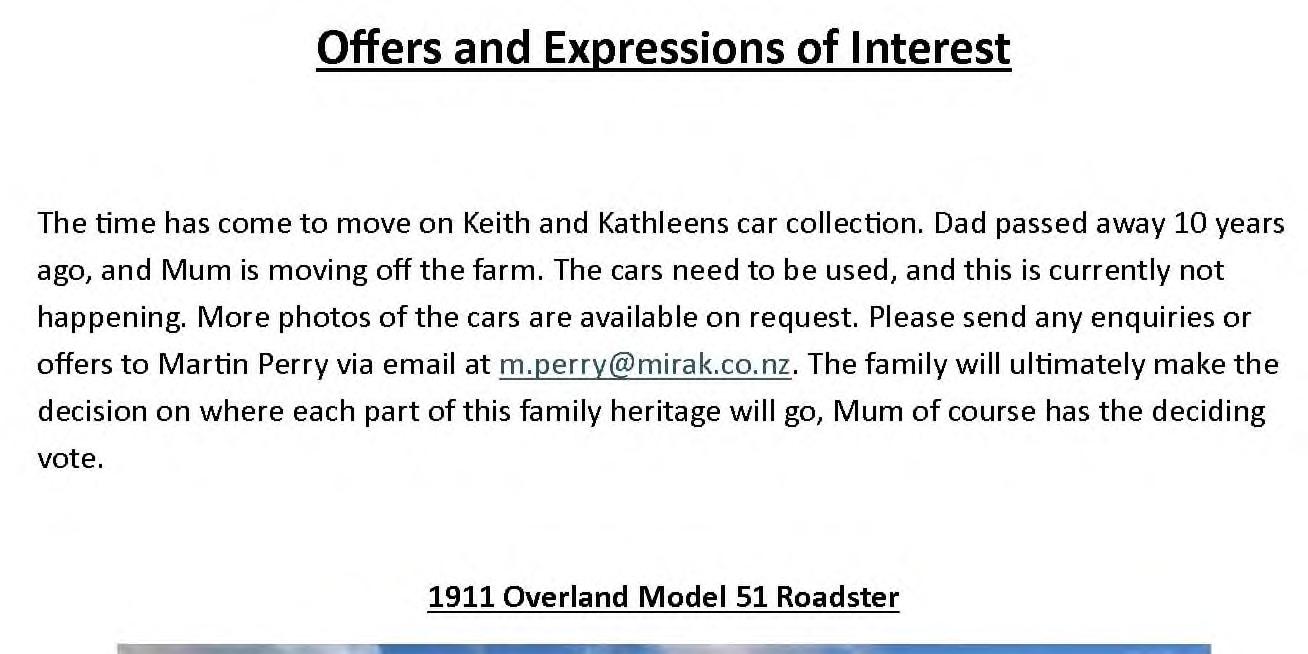 Offers and Expressions of Interest

The time has come to move on Keith and Kathleens car collection. Dad passed away 10 years ago, and Mum is moving off the farm. The cars need to be used, and this is currently not happening. More photos of the cars are available on request. Please send any enquiries or offers to Martin Perry via email at m.perry@mirak.co.nz. The family will ultimately make the decision on where each part of this family heritage will go, Mum of course has the deciding vote.

1911 Overland Model 51 Roadster